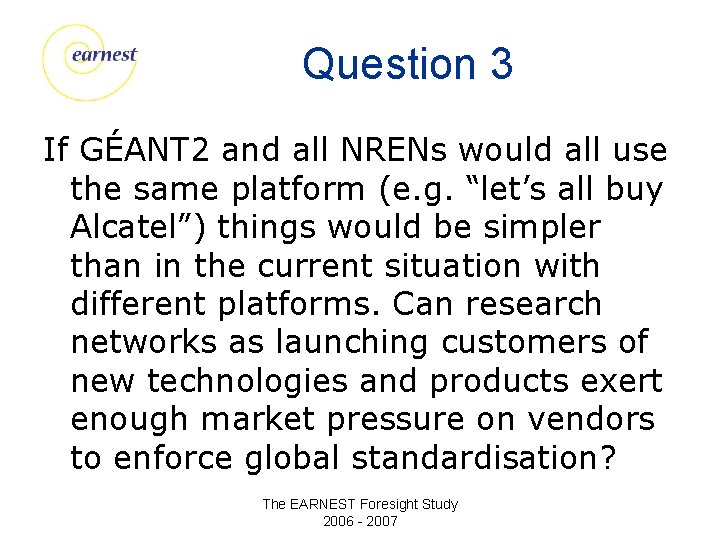 earnest

Question 3

If GÉANT2 and all NRENs would all use the same platform (e.g. "let's all buy Alcatel") things would be simpler than in the current situation with different platforms. Can research networks as launching customers of new technologies and products exert enough market pressure on vendors to enforce global standardisation?

The EARNEST Foresight Study
2006 - 2007